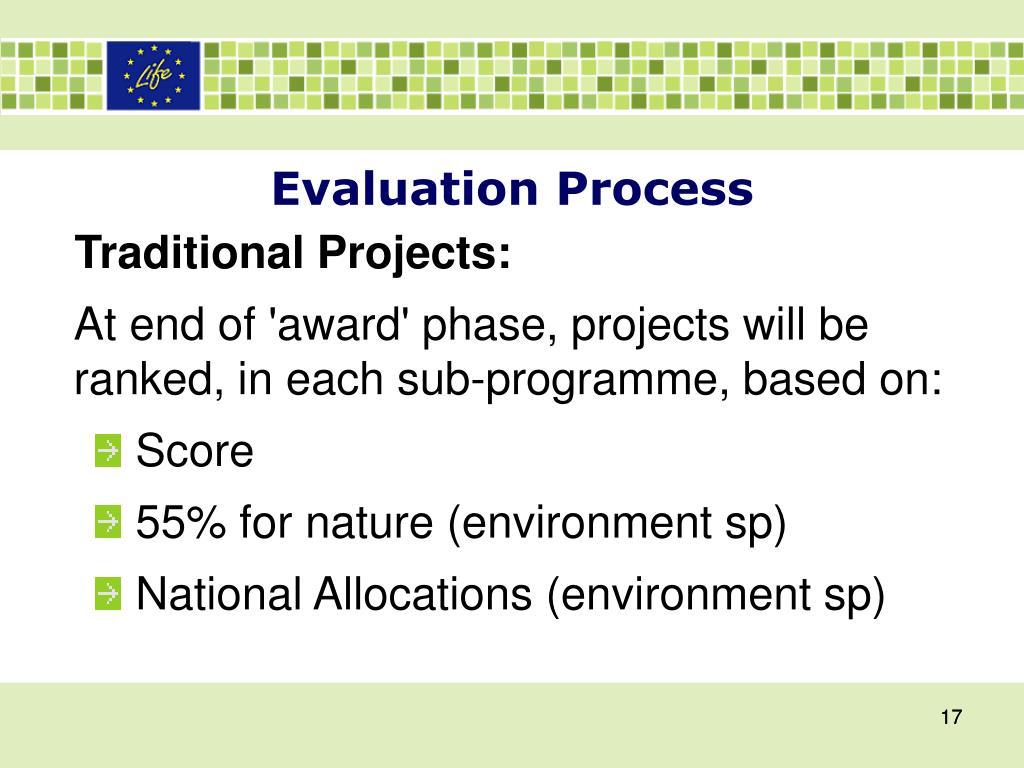 Life

Evaluation Process

Traditional Projects:

At end of 'award' phase, projects will be ranked, in each sub-programme, based on:

Score

55% for nature (environment sp)

National Allocations (environment sp)

17